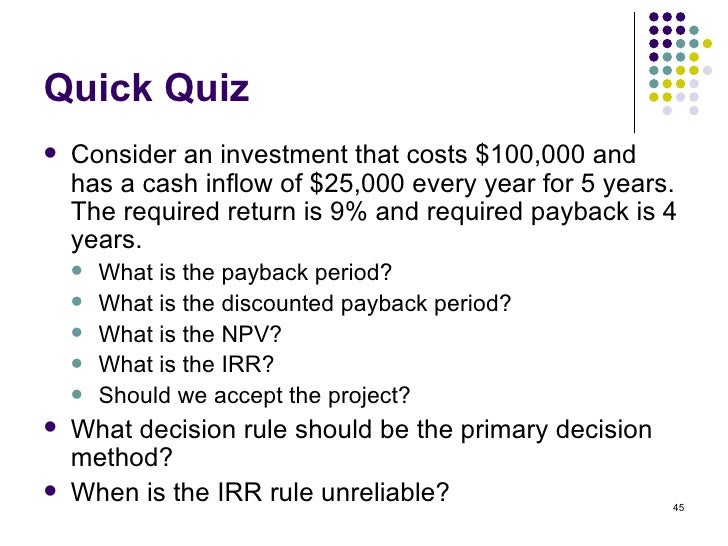 Quick Quiz

- Consider an investment that costs \$100,000 and has a cash inflow of \$25,000 every year for 5 years. The required return is 9% and required payback is 4 years.
  - What is the payback period?
  - What is the discounted payback period?
  - What is the NPV?
  - What is the IRR?
  - Should we accept the project?
- What decision rule should be the primary decision method?
- When is the IRR rule unreliable?

45